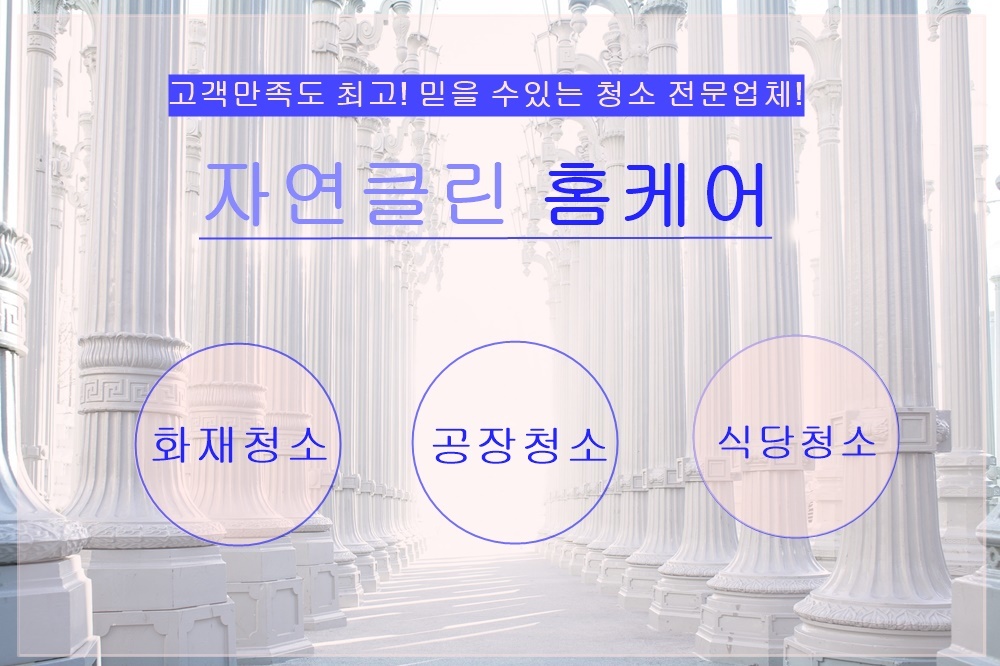 고객만족도 최고! 믿을 수있는 청소 전문업체!

자연클린 홈케어

화재청소

공장청소

식당청소